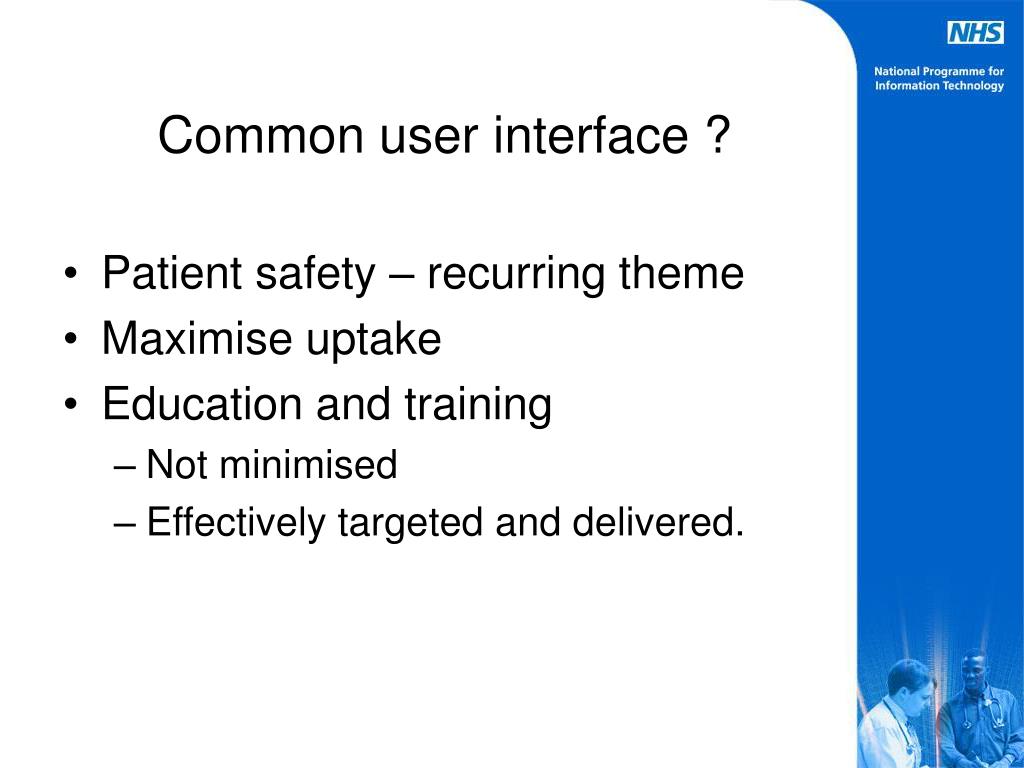 NHS

National Programme for Information Technology

Common user interface ?

• Patient safety – recurring theme
• Maximise uptake
• Education and training
– Not minimised
– Effectively targeted and delivered.